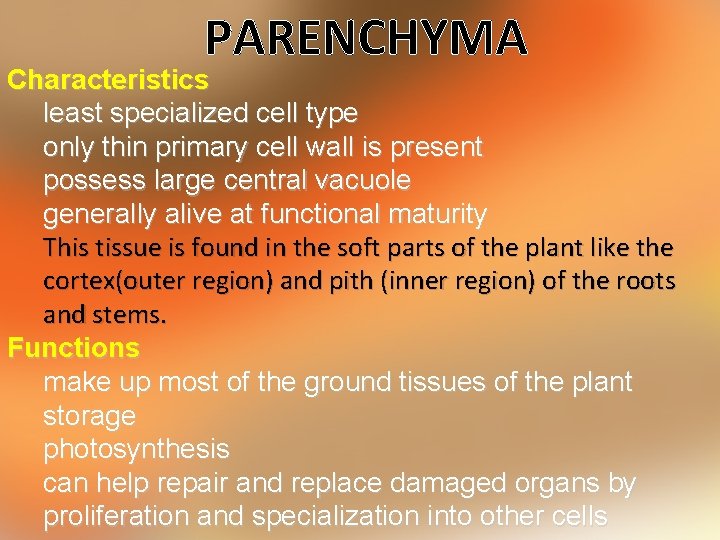 PARENCHYMA

Characteristics

least specialized cell type

only thin primary cell wall is present

possess large central vacuole

generally alive at functional maturity

This tissue is found in the soft parts of the plant like the cortex(outer region) and pith (inner region) of the roots and stems.

Functions

make up most of the ground tissues of the plant

storage

photosynthesis

can help repair and replace damaged organs by proliferation and specialization into other cells